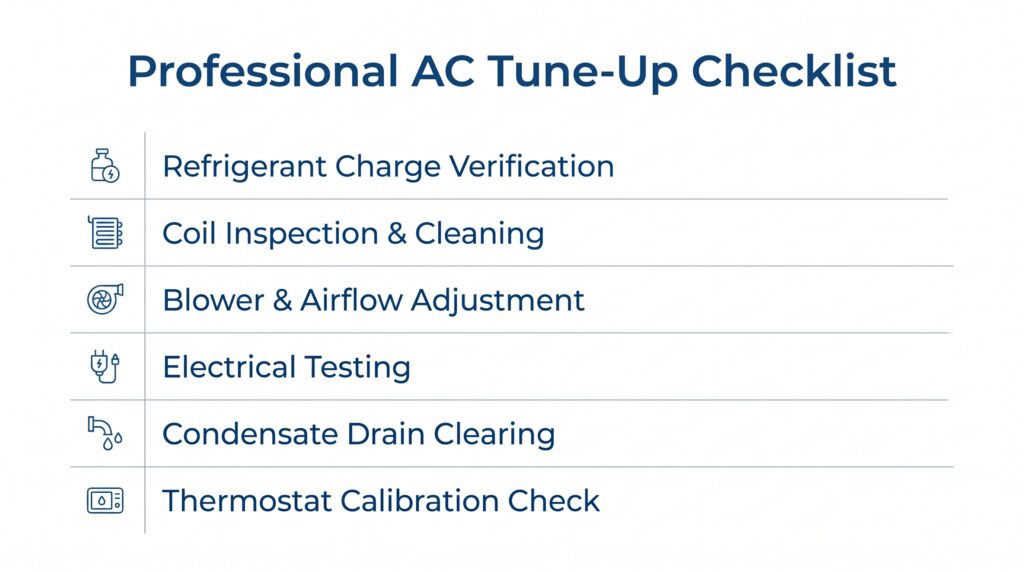 Professional AC Tune-Up Checklist

Refrigerant Charge Verification

Coil Inspection & Cleaning

Blower & Airflow Adjustment

Electrical Testing

Condensate Drain Clearing

Thermostat Calibration Check